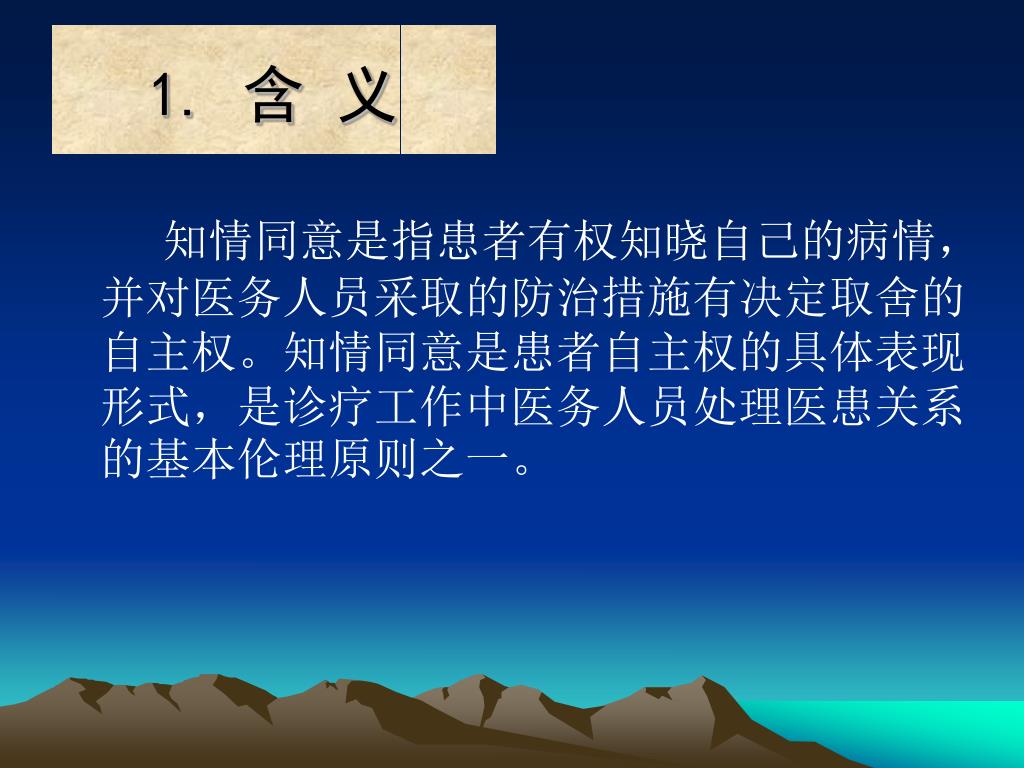 1. 含 义

知情同意是指患者有权知晓自己的病情，并对医务人员采取的防治措施有决定取舍的自主权。知情同意是患者自主权的具体表现形式，是诊疗工作中医务人员处理医患关系的基本伦理原则之一。